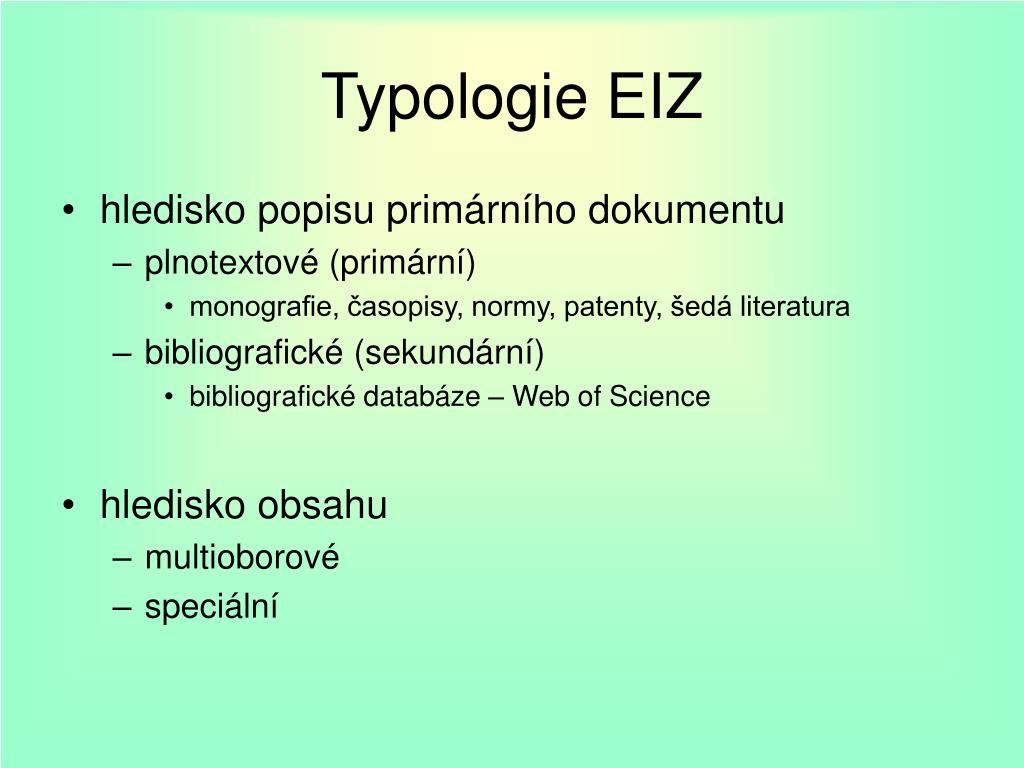 Typologie EIZ

• hledisko popisu primárního dokumentu
– plnotextové (primární)
• monografie, časopisy, normy, patenty, šedá literatura
– bibliografické (sekundární)
• bibliografické databáze – Web of Science

• hledisko obsahu
– multioborové
– speciální